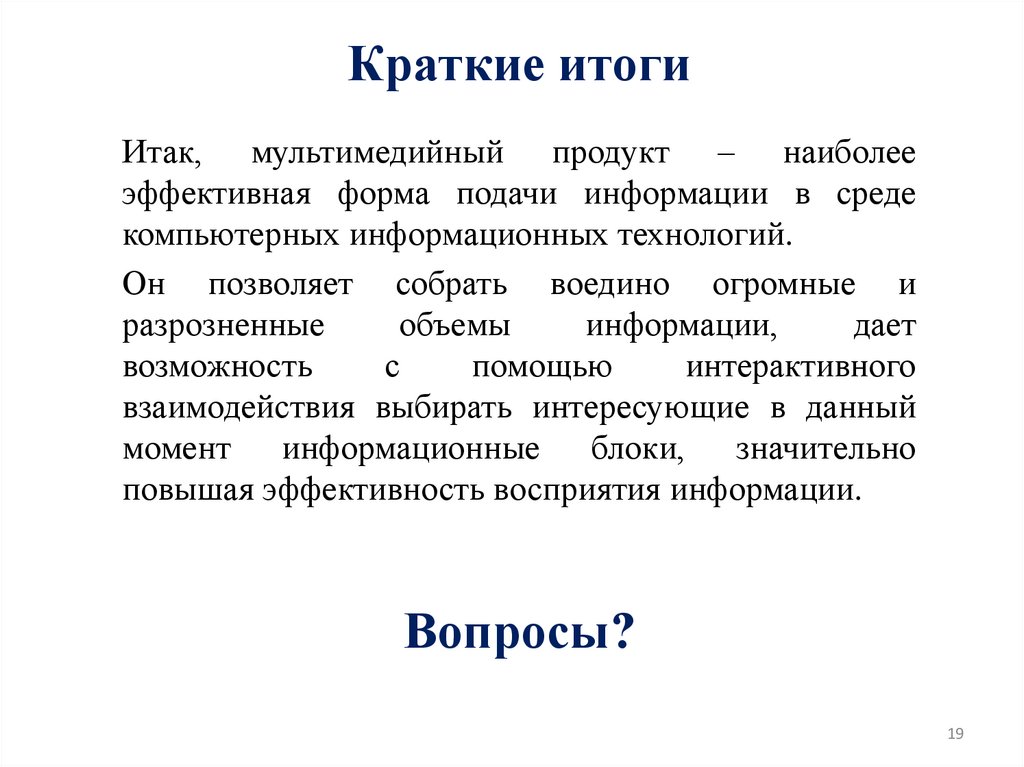 Краткие итоги

Итак, мультимедийный продукт – наиболее эффективная форма подачи информации в среде компьютерных информационных технологий.

Он позволяет собрать воедино огромные и разрозненные объемы информации, дает возможность с помощью интерактивного взаимодействия выбирать интересующие в данный момент информационные блоки, значительно повышая эффективность восприятия информации.

Вопросы?

19